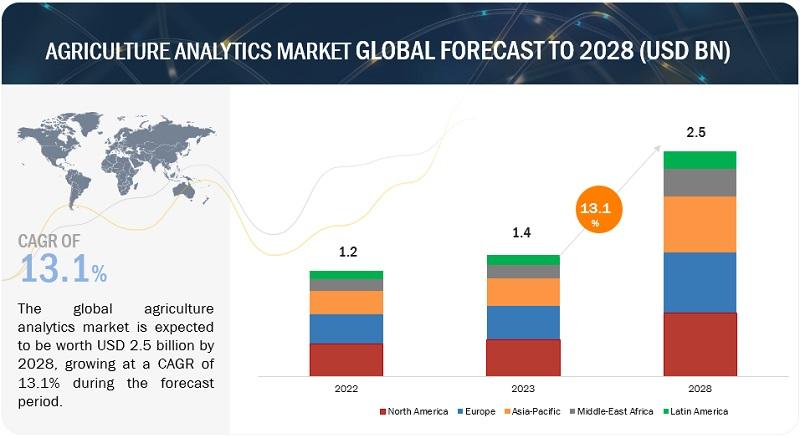 AGRICULTURE ANALYTICS MARKET GLOBAL FORECAST TO 2028 (USD BN)

CAGR OF
13.1%

The global agriculture analytics market is expected to be worth USD 2.5 billion by 2028, growing at a CAGR of 13.1% during the forecast period.

1.2
1.4
13.1 %
2.5

2022
2023
2028

North America
Europe
Asia-Pacific
Middle-East Africa
Latin America